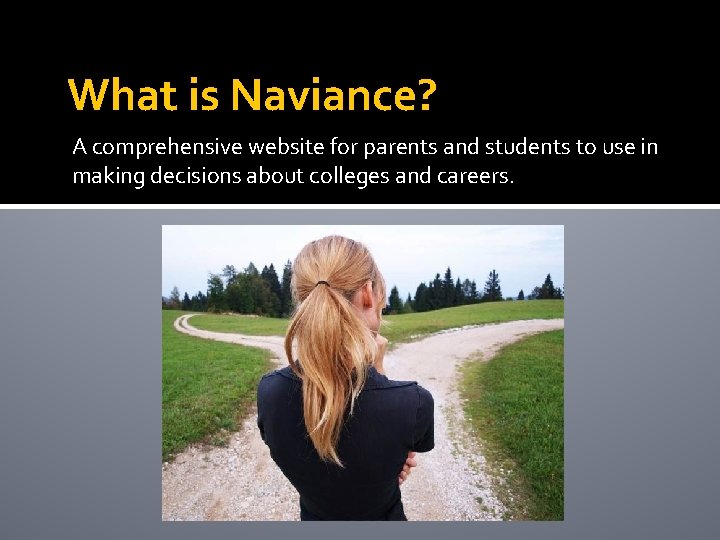 What is Naviance?

A comprehensive website for parents and students to use in making decisions about colleges and careers.